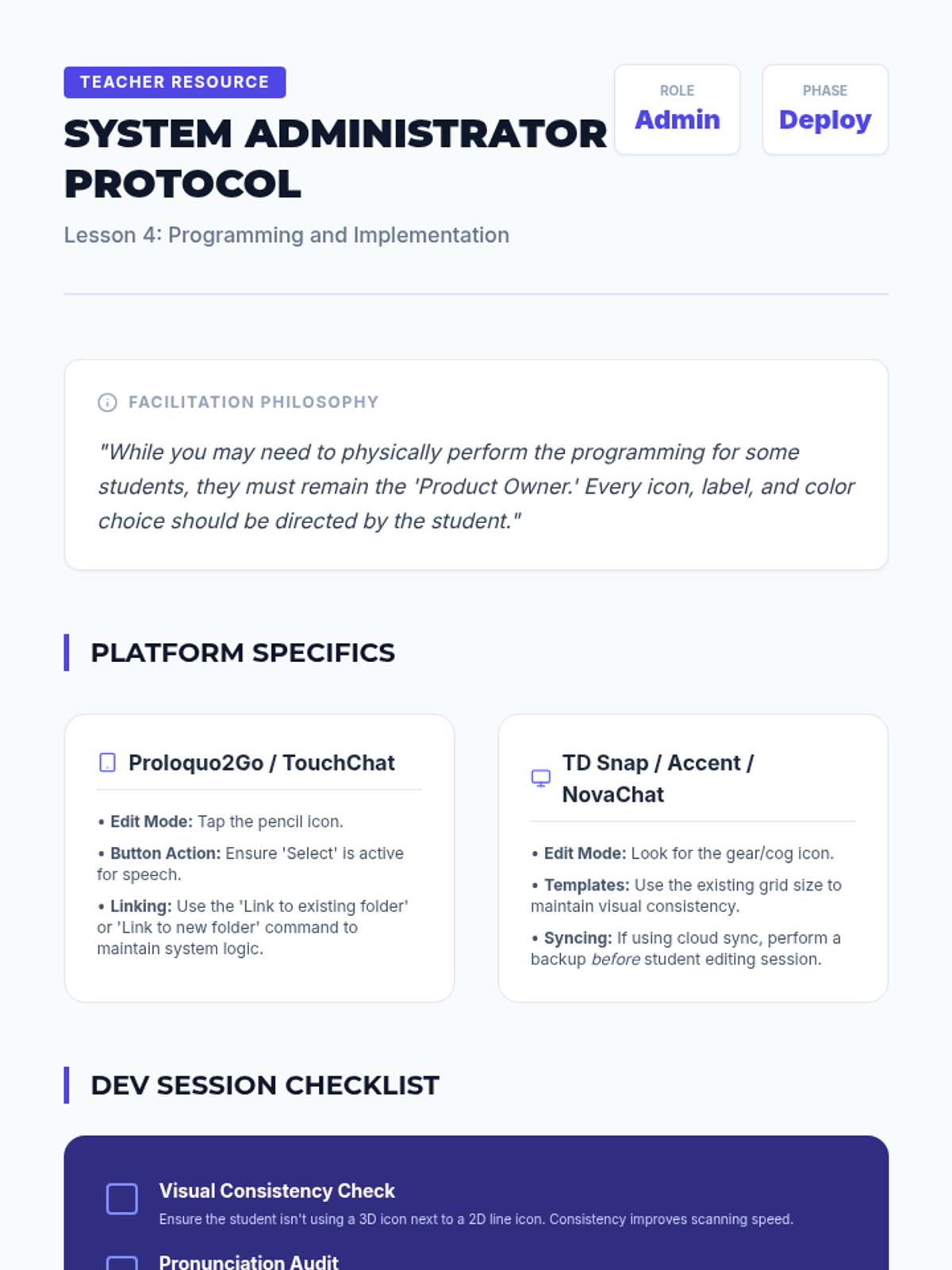 TEACHER RESOURCE

SYSTEM ADMINISTRATOR PROTOCOL

ROLE
Admin

PHASE
Deploy

Lesson 4: Programming and Implementation

FACILITATION PHILOSOPHY

"While you may need to physically perform the programming for some students, they must remain the 'Product Owner.' Every icon, label, and color choice should be directed by the student."

PLATFORM SPECIFICS

Proloquo2Go / TouchChat

• Edit Mode: Tap the pencil icon.

• Button Action: Ensure 'Select' is active for speech.

• Linking: Use the 'Link to existing folder' or 'Link to new folder' command to maintain system logic.

TD Snap / Accent / NovaChat

• Edit Mode: Look for the gear/cog icon.

• Templates: Use the existing grid size to maintain visual consistency.

• Syncing: If using cloud sync, perform a backup before student editing session.

DEV SESSION CHECKLIST

Visual Consistency Check
Ensure the student isn't using a 3D icon next to a 2D line icon. Consistency improves scanning speed.

Pronunciation Audit